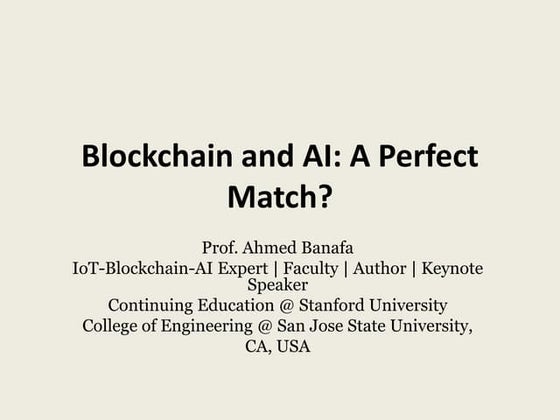 Blockchain and AI: A Perfect Match?

Prof. Ahmed Banafa
IoT-Blockchain-AI Expert | Faculty | Author | Keynote Speaker
Continuing Education @ Stanford University
College of Engineering @ San Jose State University, CA, USA